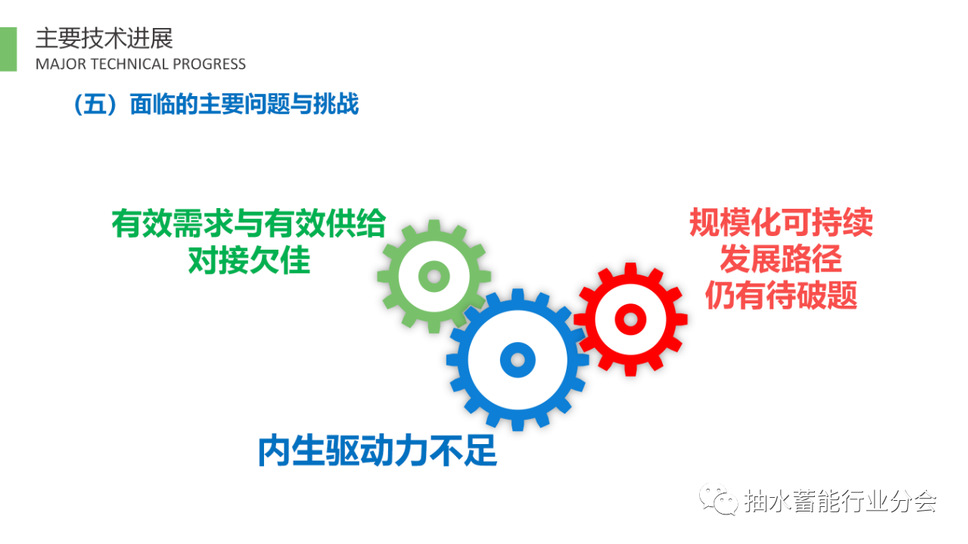 主要技术进展
MAJOR TECHNICAL PROGRESS

（五）面临的主要问题与挑战

有效需求与有效供给对接欠佳

规模化可持续发展路径仍有待破题

内生驱动力不足

抽水蓄能行业分会